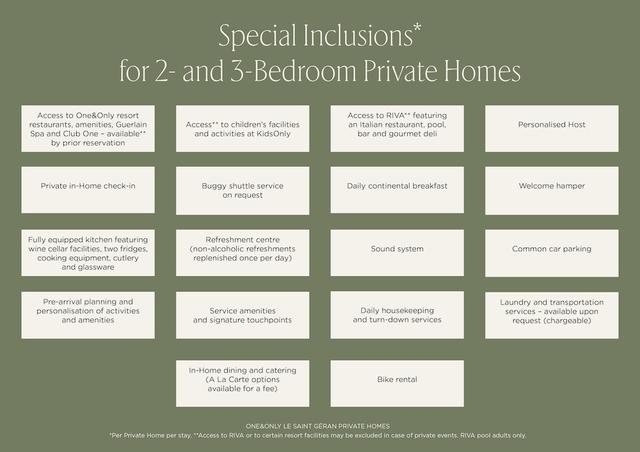 Special Inclusions*
for 2- and 3-Bedroom Private Homes

Access to One&Only resort restaurants, amenities, Guerlain Spa and Club One – available** by prior reservation

Access** to children's facilities and activities at KidsOnly

Access to RIVA** featuring an Italian restaurant, pool, bar and gourmet deli

Personalised Host

Private in-Home check-in

Buggy shuttle service on request

Daily continental breakfast

Welcome hamper

Fully equipped kitchen featuring wine cellar facilities, two fridges, cooking equipment, cutlery and glassware

Refreshment centre (non-alcoholic refreshments replenished once per day)

Sound system

Common car parking

Pre-arrival planning and personalisation of activities and amenities

Service amenities and signature touchpoints

Daily housekeeping and turn-down services

Laundry and transportation services – available upon request (chargeable)

In-Home dining and catering (A La Carte options available for a fee)

Bike rental

ONE&ONLY LE SAINT GÉRAN PRIVATE HOMES
*Per Private Home per stay. **Access to RIVA or to certain resort facilities may be excluded in case of private events. RIVA pool adults only.